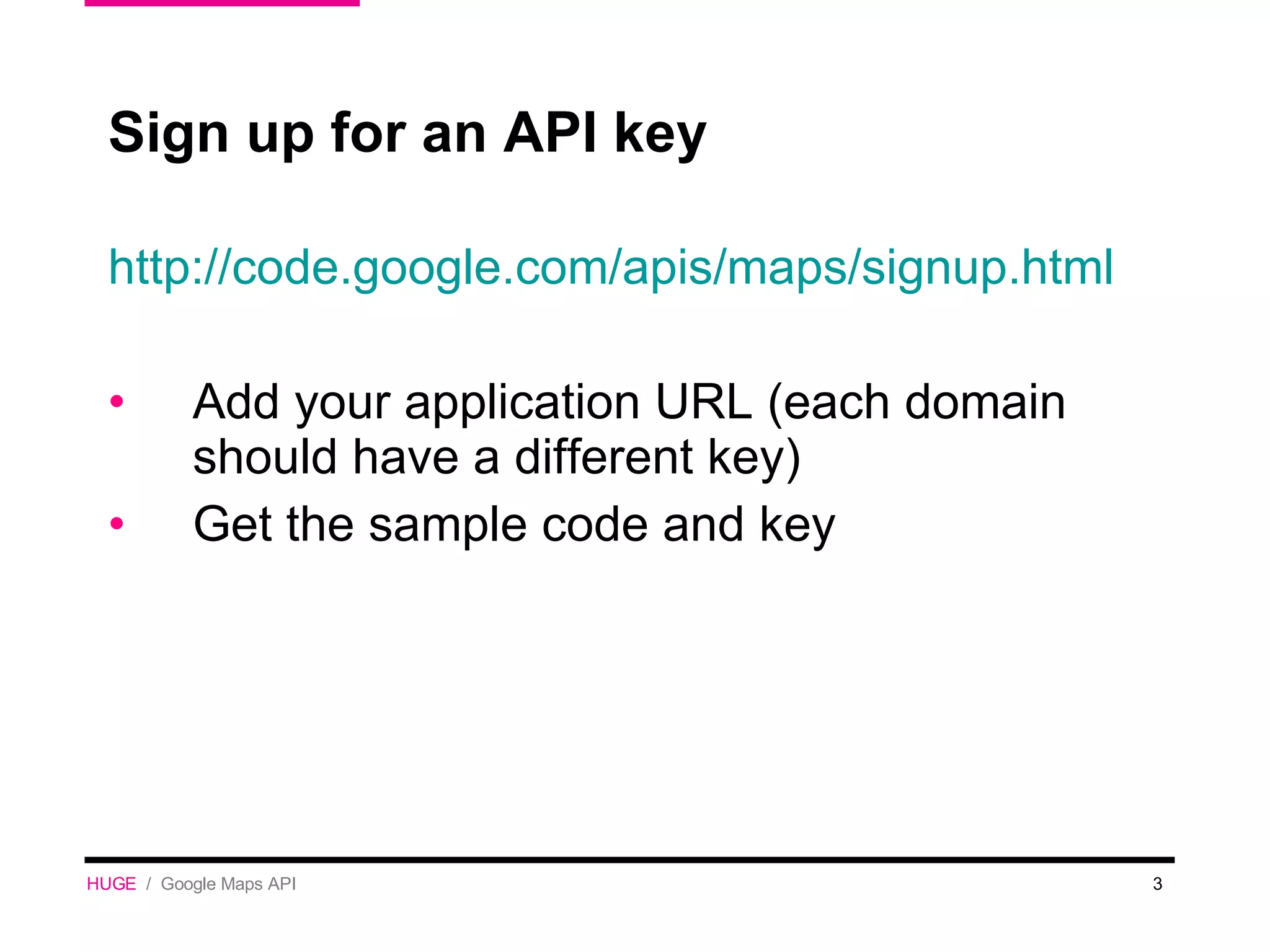 Sign up for an API key

http://code.google.com/apis/maps/signup.html

• Add your application URL (each domain should have a different key)
• Get the sample code and key

HUGE / Google Maps API 3